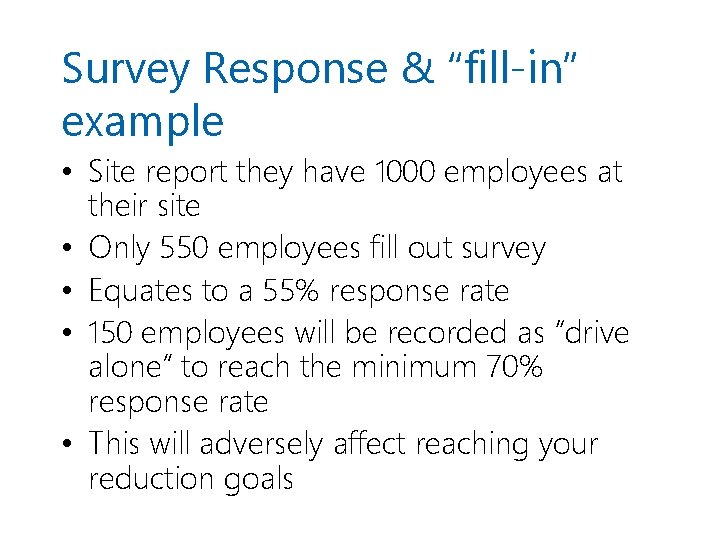 Survey Response & "fill-in" example

• Site report they have 1000 employees at their site
• Only 550 employees fill out survey
• Equates to a 55% response rate
• 150 employees will be recorded as "drive alone" to reach the minimum 70% response rate
• This will adversely affect reaching your reduction goals